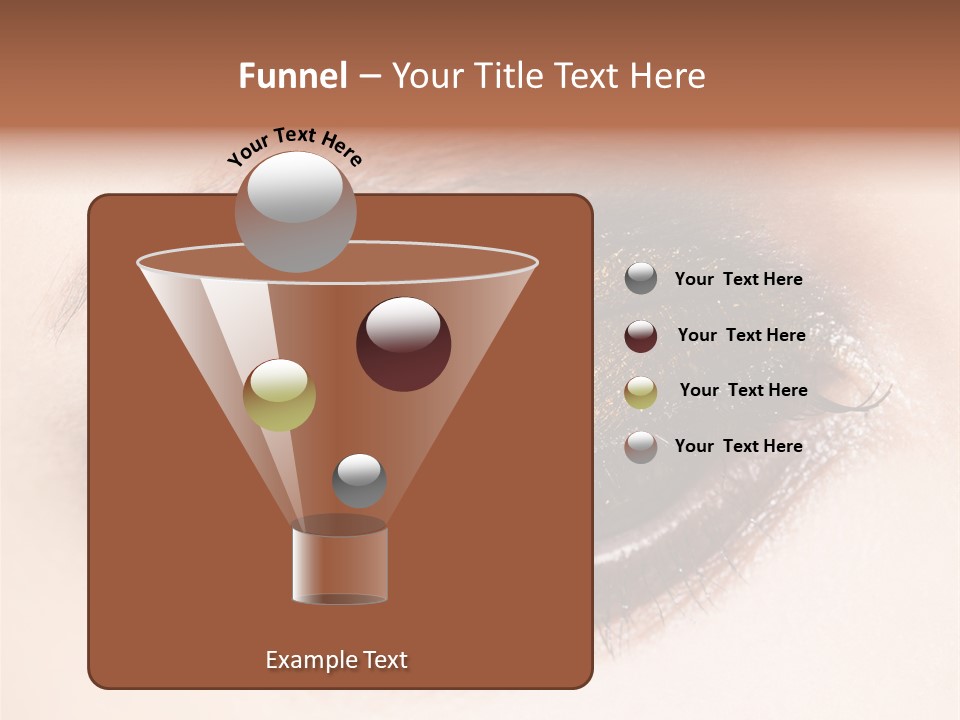 Funnel – Your Title Text Here

Your Text Here

Your Text Here

Your Text Here

Your Text Here

Your Text Here

Example Text